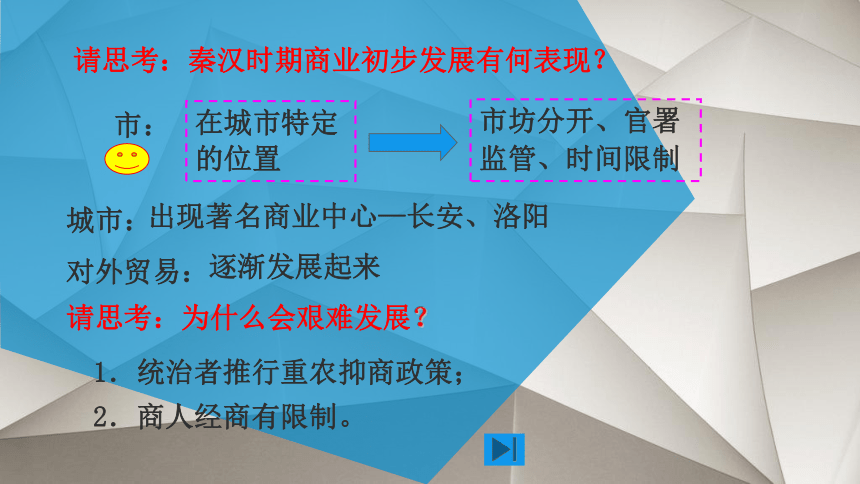 请思考：秦汉时期商业初步发展有何表现？

市：

在城市特定的位置

市坊分开、官署监管、时间限制

城市：出现著名商业中心—长安、洛阳

对外贸易：逐渐发展起来

请思考：为什么会艰难发展？

1．统治者推行重农抑商政策；

2．商人经商有限制。